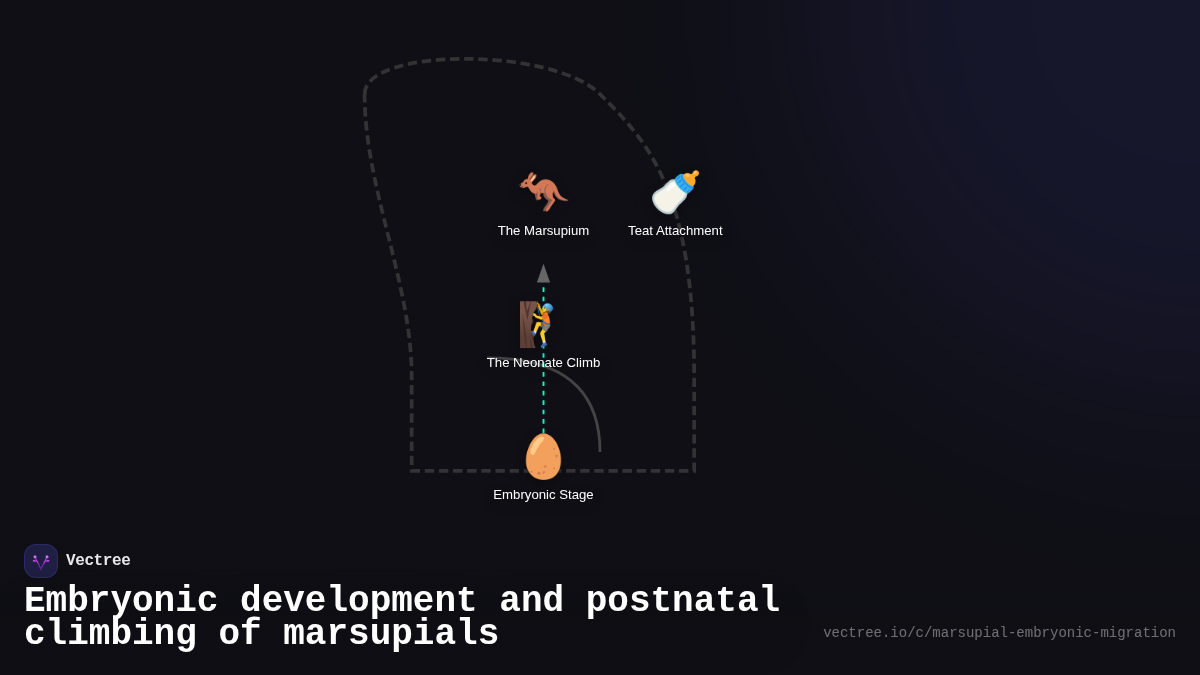 The Marsupium

Teat Attachment

The Neonate Climb

Embryonic Stage

Vectree

Embryonic development and postnatal climbing of marsupials

vectree.io/c/marsupial-embryonic-migration